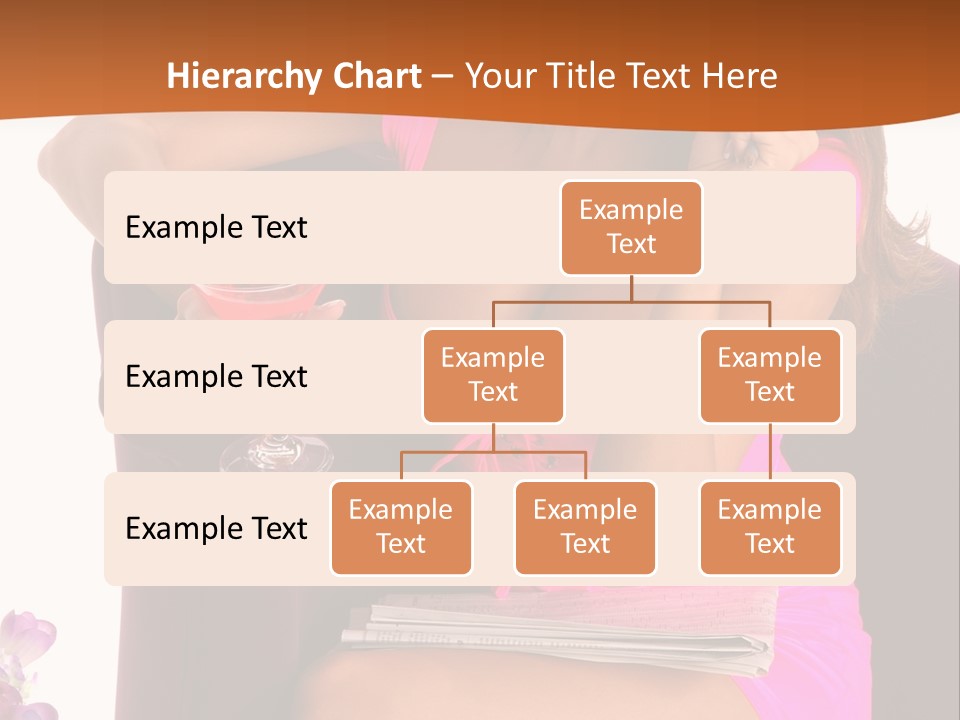 Hierarchy Chart – Your Title Text Here

Example Text

Example Text

Example Text

Example Text

Example Text

Example Text

Example Text

Example Text

Example Text